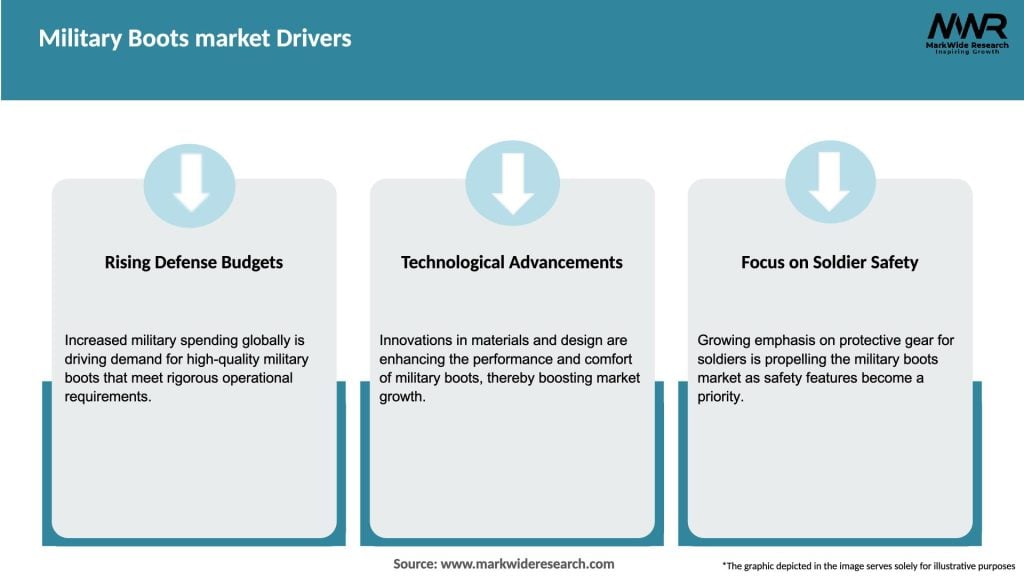 Military Boots market Drivers

MWR
MarkWide Research
Inspiring Growth

Rising Defense Budgets

Increased military spending globally is driving demand for high-quality military boots that meet rigorous operational requirements.

Technological Advancements

Innovations in materials and design are enhancing the performance and comfort of military boots, thereby boosting market growth.

Focus on Soldier Safety

Growing emphasis on protective gear for soldiers is propelling the military boots market as safety features become a priority.

Source: www.markwideresearch.com

*The graphic depicted in the image serves solely for illustrative purposes